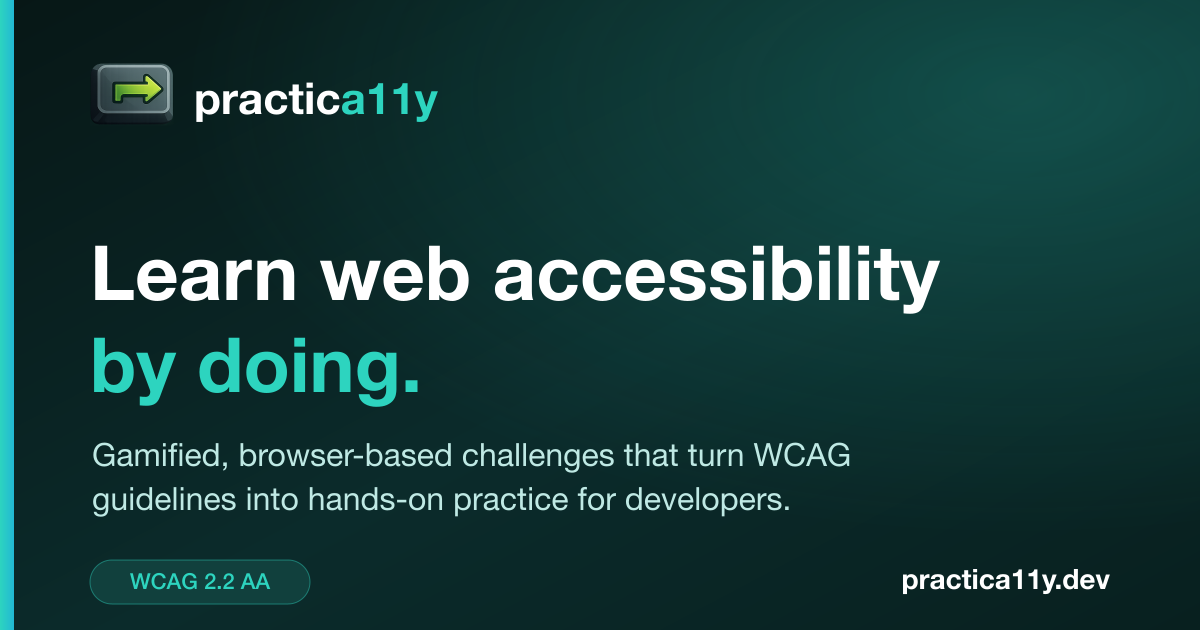 practica11y

Learn web accessibility by doing.

Gamified, browser-based challenges that turn WCAG guidelines into hands-on practice for developers.

WCAG 2.2 AA

practica11y.dev